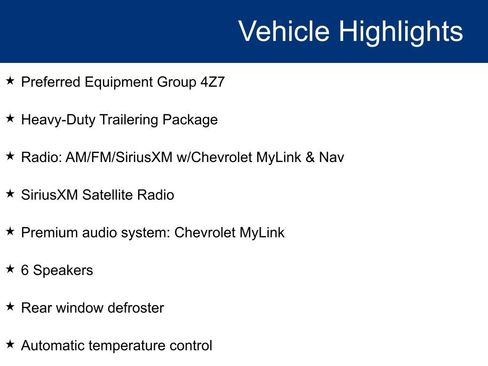 Vehicle Highlights

★ Preferred Equipment Group 4Z7

★ Heavy-Duty Trailering Package

★ Radio: AM/FM/SiriusXM w/Chevrolet MyLink & Nav

★ SiriusXM Satellite Radio

★ Premium audio system: Chevrolet MyLink

★ 6 Speakers

★ Rear window defroster

★ Automatic temperature control